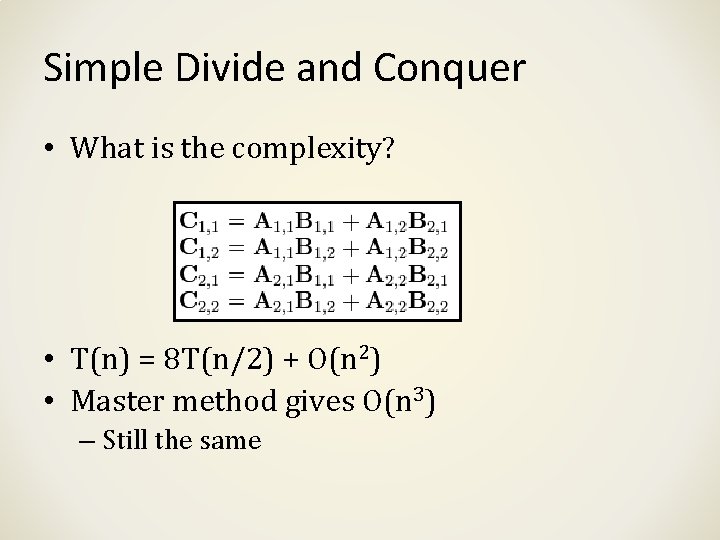 Simple Divide and Conquer

• What is the complexity?

$\mathbf{C}_{1,1} = \mathbf{A}_{1,1}\mathbf{B}_{1,1} + \mathbf{A}_{1,2}\mathbf{B}_{2,1}$
$\mathbf{C}_{1,2} = \mathbf{A}_{1,1}\mathbf{B}_{1,2} + \mathbf{A}_{1,2}\mathbf{B}_{2,2}$
$\mathbf{C}_{2,1} = \mathbf{A}_{2,1}\mathbf{B}_{1,1} + \mathbf{A}_{2,2}\mathbf{B}_{2,1}$
$\mathbf{C}_{2,2} = \mathbf{A}_{2,1}\mathbf{B}_{1,2} + \mathbf{A}_{2,2}\mathbf{B}_{2,2}$

• $T(n) = 8T(n/2) + O(n^2)$
• Master method gives $O(n^3)$
– Still the same